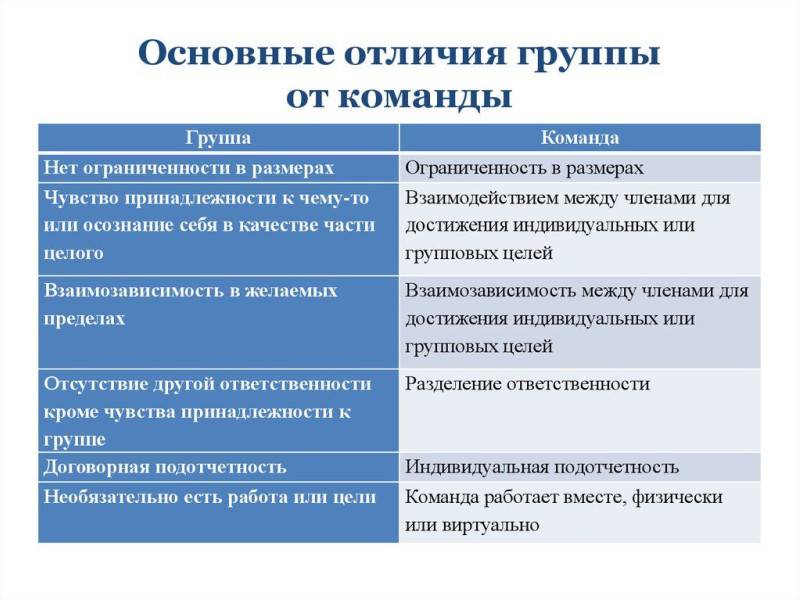 Основные отличия группы от команды

| Группа | Команда |
|---|---|
| Нет ограниченности в размерах | Ограниченность в размерах |
| Чувство принадлежности к чему-то или осознание себя в качестве части целого | Взаимодействием между членами для достижения индивидуальных или групповых целей |
| Взаимозависимость в желаемых пределах | Взаимозависимость между членами для достижения индивидуальных или групповых целей |
| Отсутствие другой ответственности кроме чувства принадлежности к группе | Разделение ответственности |
| Договорная подотчетность | Индивидуальная подотчетность |
| Необязательно есть работа или цели | Команда работает вместе, физически или виртуально |